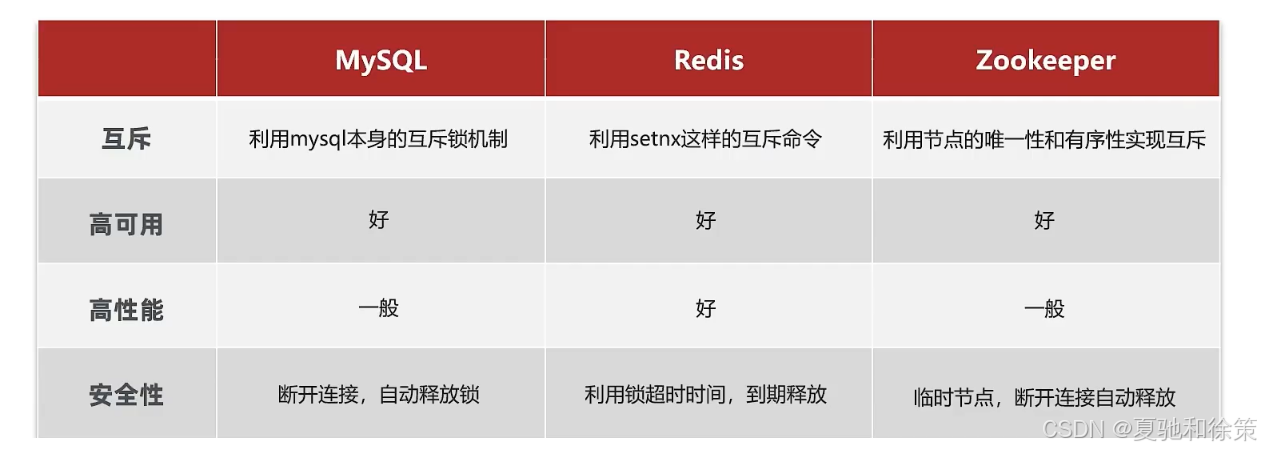 | | MySQL | Redis | Zookeeper |
|---|---|---|---|
| 互斥 | 利用mysql本身的互斥锁机制 | 利用setnx这样的互斥命令 | 利用节点的唯一性和有序性实现互斥 |
| 高可用 | 好 | 好 | 好 |
| 高性能 | 一般 | 好 | 一般 |
| 安全性 | 断开连接，自动释放锁 | 利用锁超时时间，到期释放 | 临时节点，断开连接自动释放 |

CSDN @夏驰和徐策